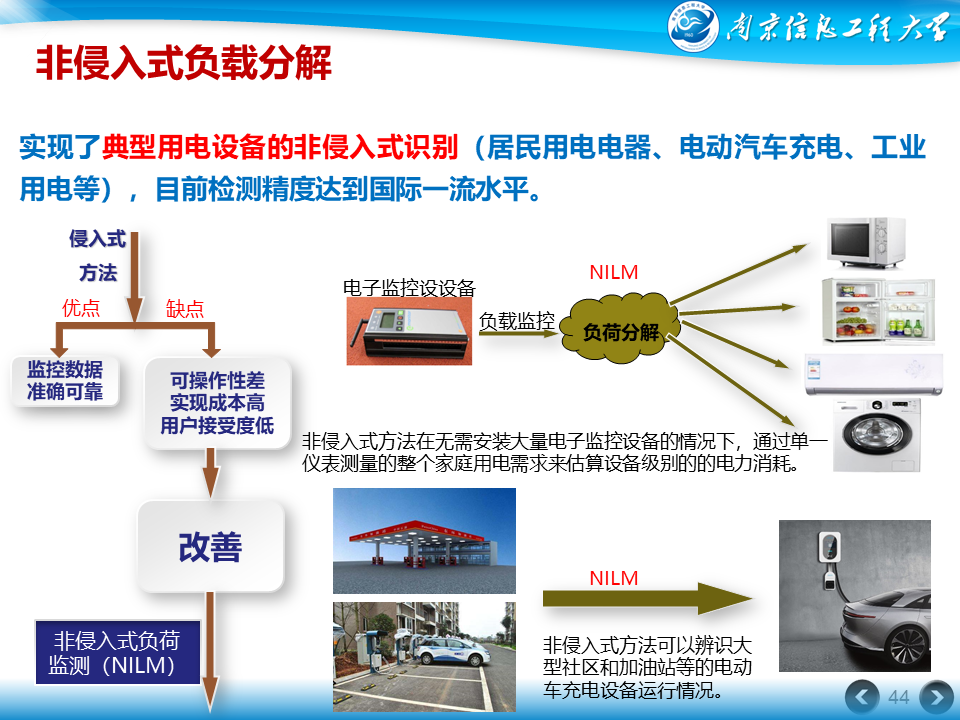 南京信息工程大学

非侵入式负载分解

实现了典型用电设备的非侵入式识别（居民用电电器、电动汽车充电、工业用电等），目前检测精度达到国际一流水平。

侵入式方法

优点

缺点

监控数据准确可靠

可操作性差
实现成本高
用户接受度低

改善

非侵入式负荷监测（NILM）

电子监控设设备

负载监控

NILM

负荷分解

非侵入式方法在无需安装大量电子监控设备的情况下，通过单一仪表测量的整个家庭用电需求来估算设备级别的的电力消耗。

NILM

非侵入式方法可以辨识大型社区和加油站等的电动车充电设备运行情况。

44